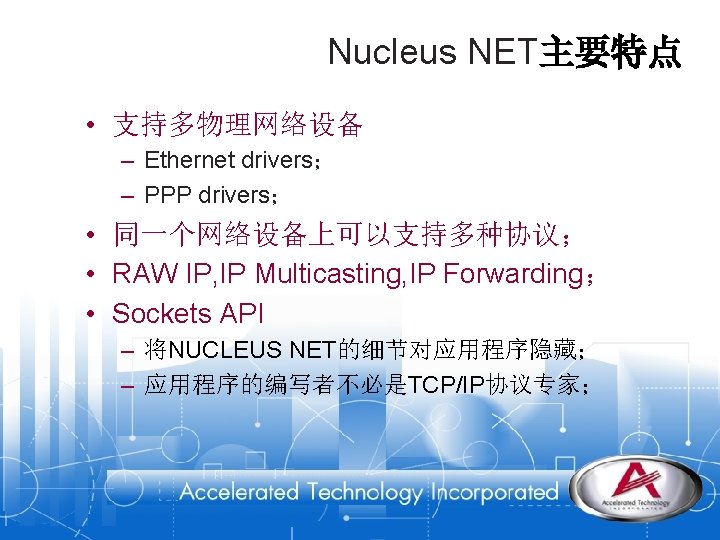 Nucleus NET主要特点

• 支持多物理网络设备
– Ethernet drivers；
– PPP drivers；
• 同一个网络设备上可以支持多种协议；
• RAW IP,IP Multicasting,IP Forwarding；
• Sockets API
– 将NUCLEUS NET的细节对应用程序隐藏；
– 应用程序的编写者不必是TCP/IP协议专家；

Accelerated Technology Incorporated

Accelerated Technology
INCORPORATED